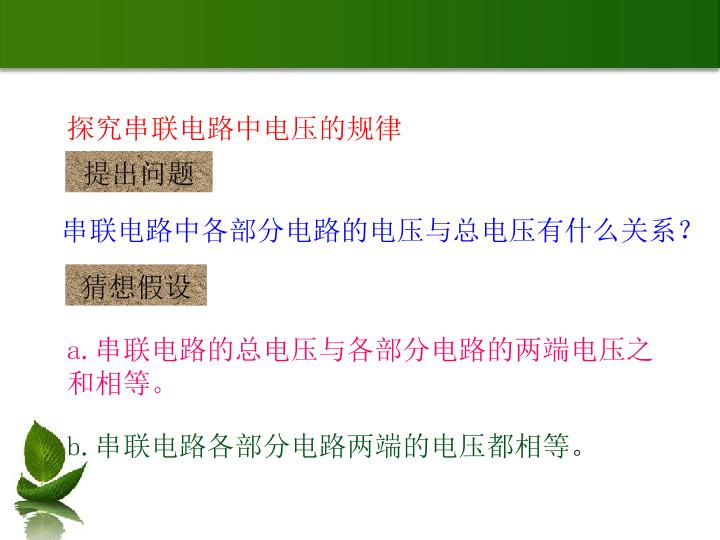 探究串联电路中电压的规律

提出问题

串联电路中各部分电路的电压与总电压有什么关系？

猜想假设

a. 串联电路的总电压与各部分电路的两端电压之和相等。

b. 串联电路各部分电路两端的电压都相等。